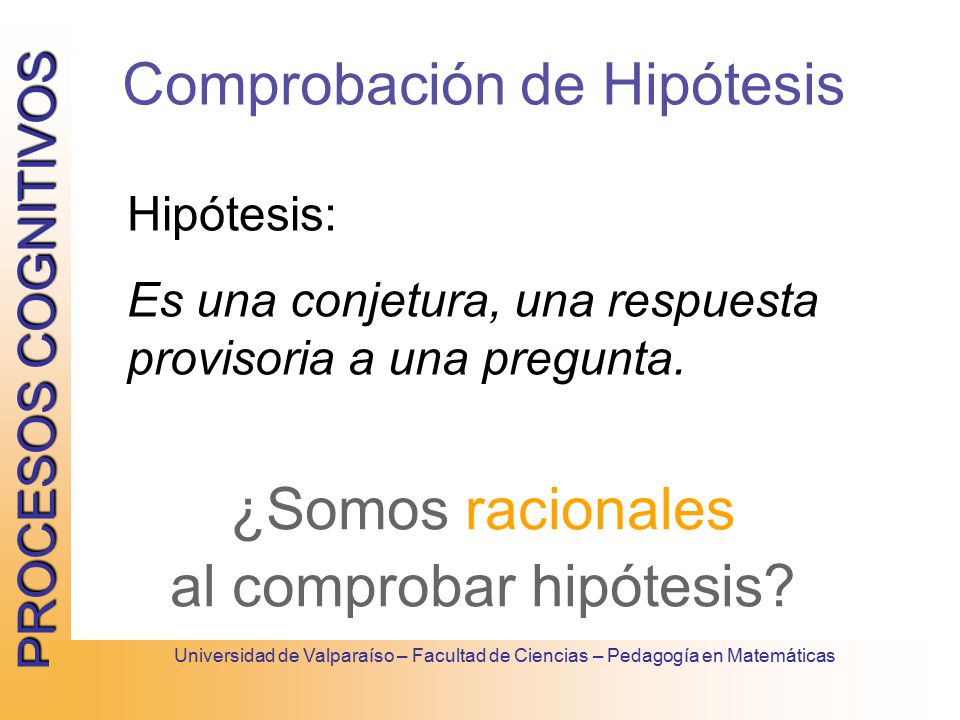 PROCESOS COGNITIVOS

Comprobación de Hipótesis

Hipótesis:

Es una conjetura, una respuesta provisoria a una pregunta.

¿Somos racionales al comprobar hipótesis?

Universidad de Valparaíso – Facultad de Ciencias – Pedagogía en Matemáticas